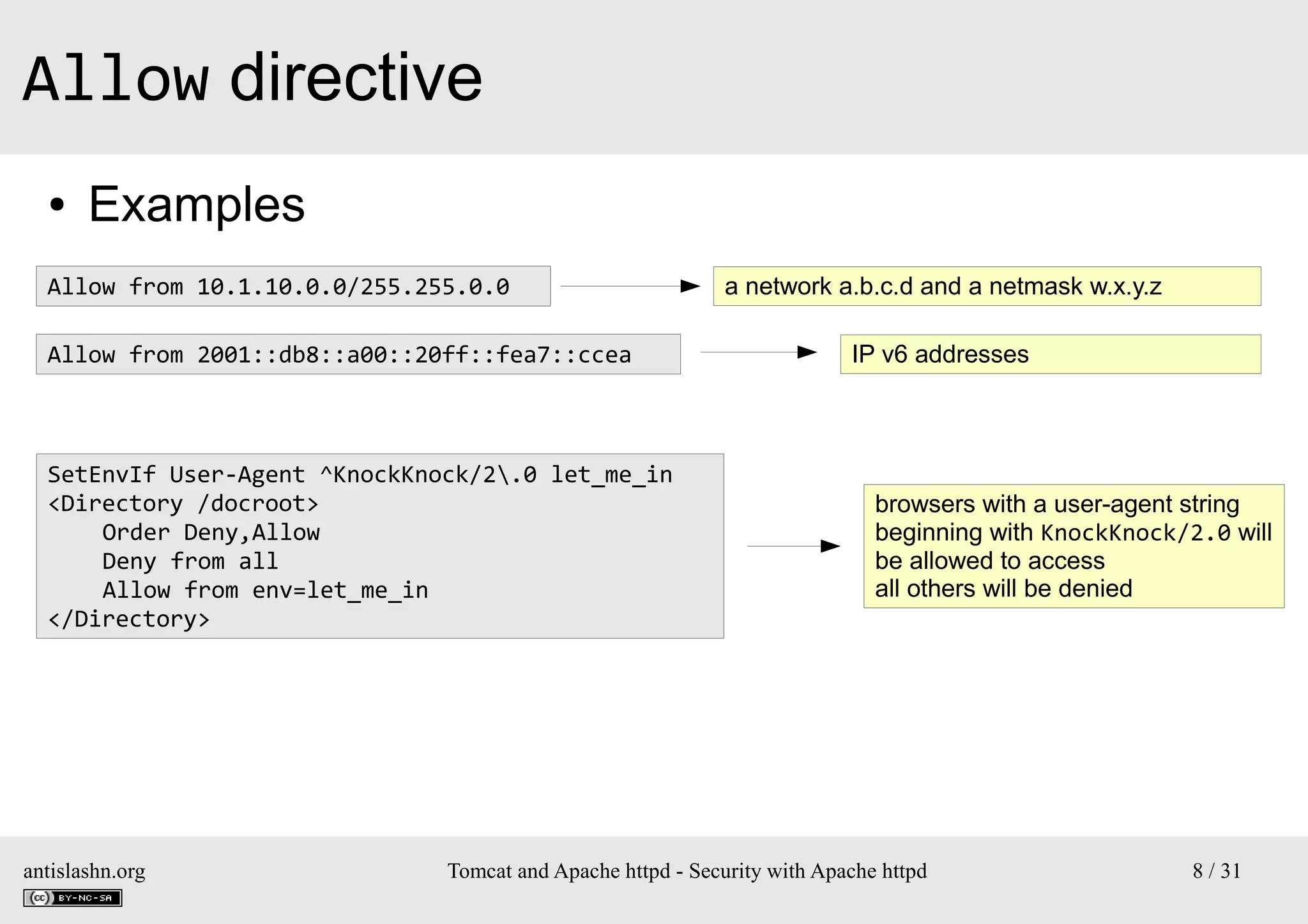 Allow directive

• Examples

Allow from 10.1.10.0.0/255.255.0.0

a network a.b.c.d and a netmask w.x.y.z

Allow from 2001::db8::a00::20ff::fea7::ccea

IP v6 addresses

SetEnvIf User-Agent ^KnockKnock/2\.0 let_me_in
<Directory /docroot>
    Order Deny,Allow
    Deny from all
    Allow from env=let_me_in
</Directory>

browsers with a user-agent string beginning with KnockKnock/2.0 will be allowed to access
all others will be denied

antislashn.org

cc BY-NC-SA

Tomcat and Apache httpd - Security with Apache httpd

8 / 31